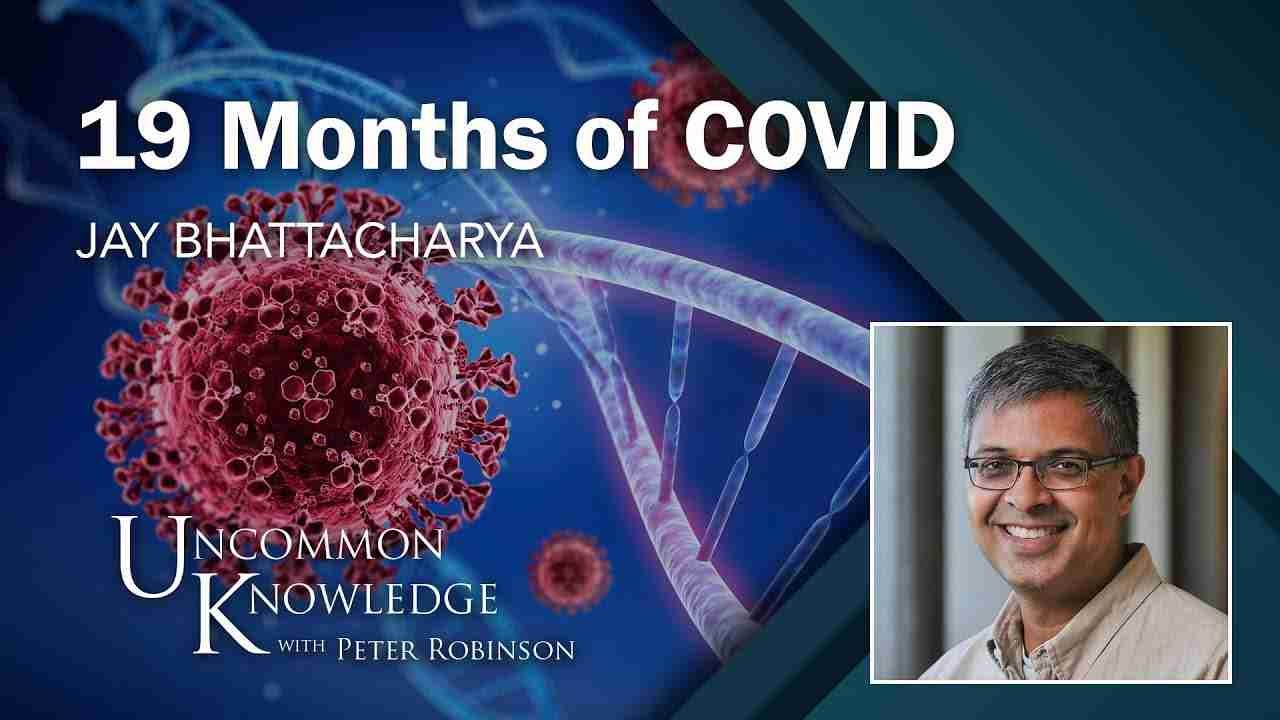 19 Months of COVID

JAY BHATTACHARYA

UNCOMMON KNOWLEDGE WITH PETER ROBINSON